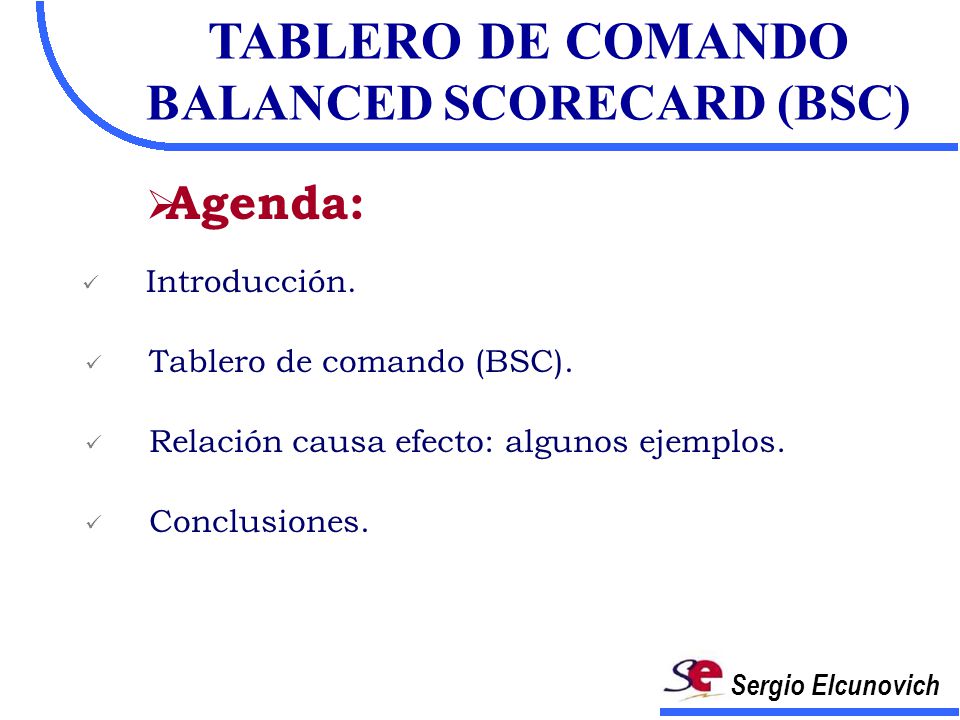 TABLERO DE COMANDO BALANCED SCORECARD (BSC)

➢Agenda:

✓ Introducción.

✓ Tablero de comando (BSC).

✓ Relación causa efecto: algunos ejemplos.

✓ Conclusiones.

Se Sergio Elcunovich